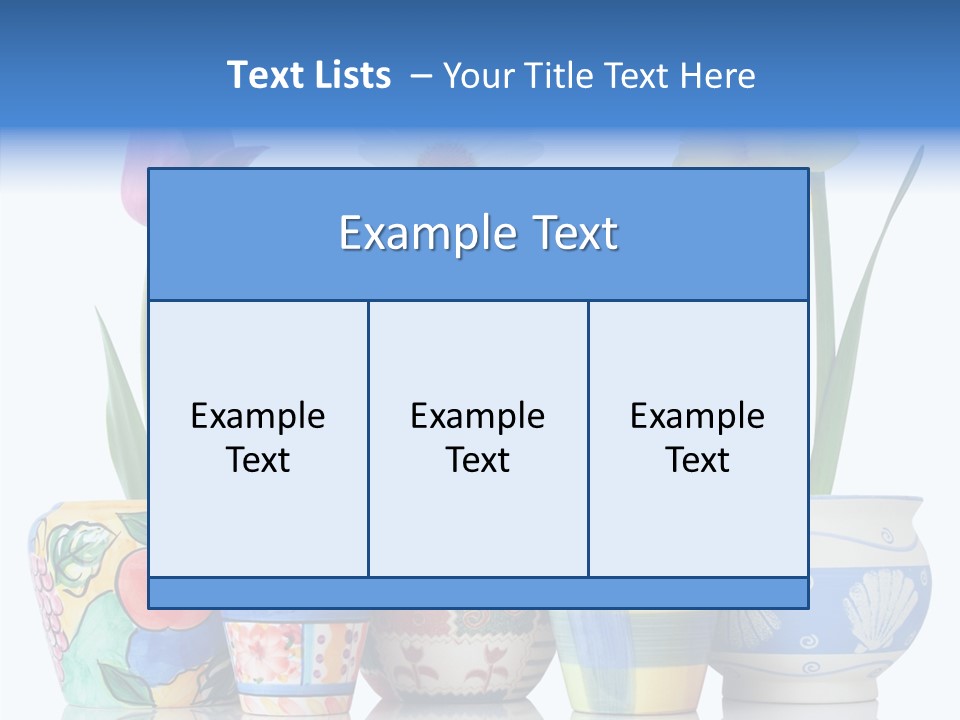 Text Lists – Your Title Text Here

Example Text

Example Text

Example Text

Example Text